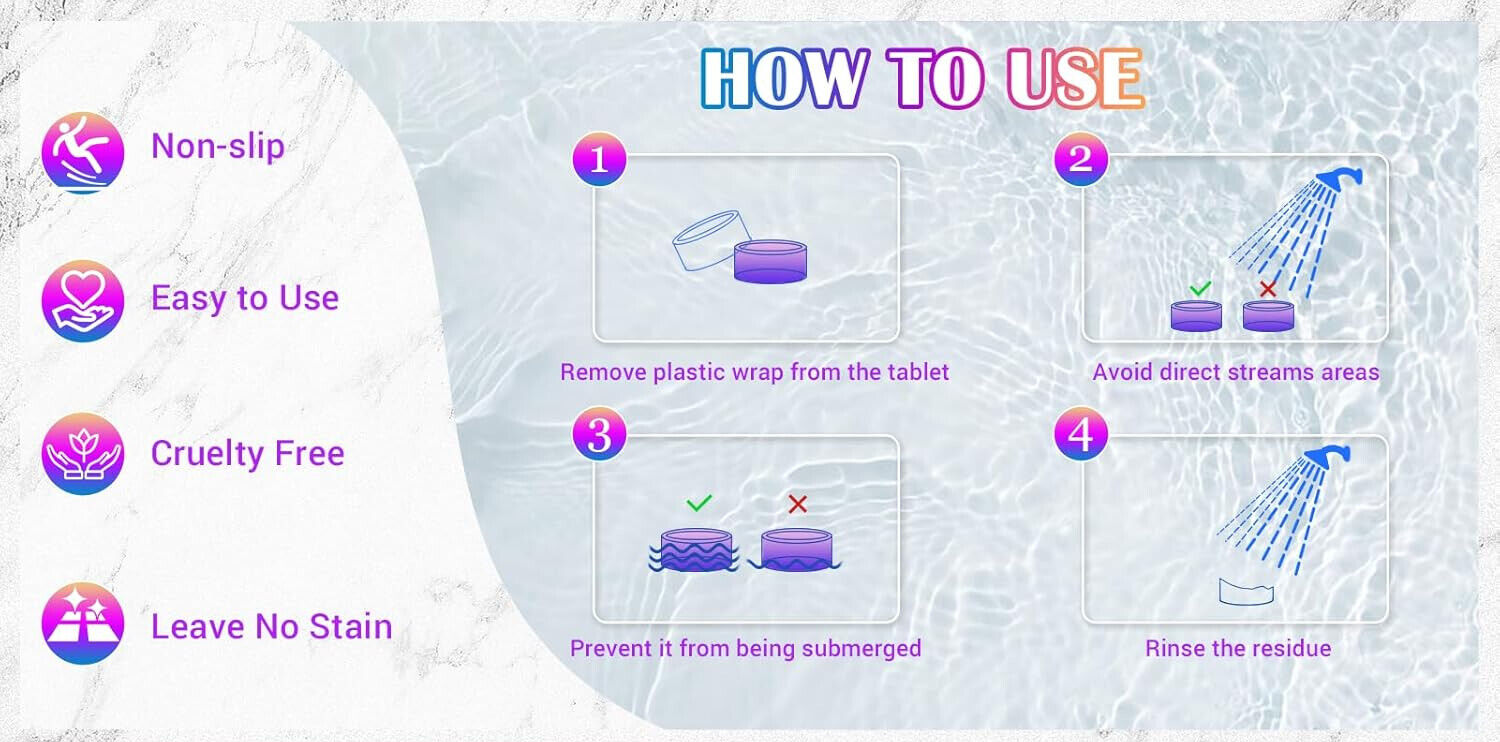 Non-slip

Easy to Use

Cruelty Free

Leave No Stain

HOW TO USE

1
Remove plastic wrap from the tablet

2
Avoid direct streams areas

3
Prevent it from being submerged

4
Rinse the residue